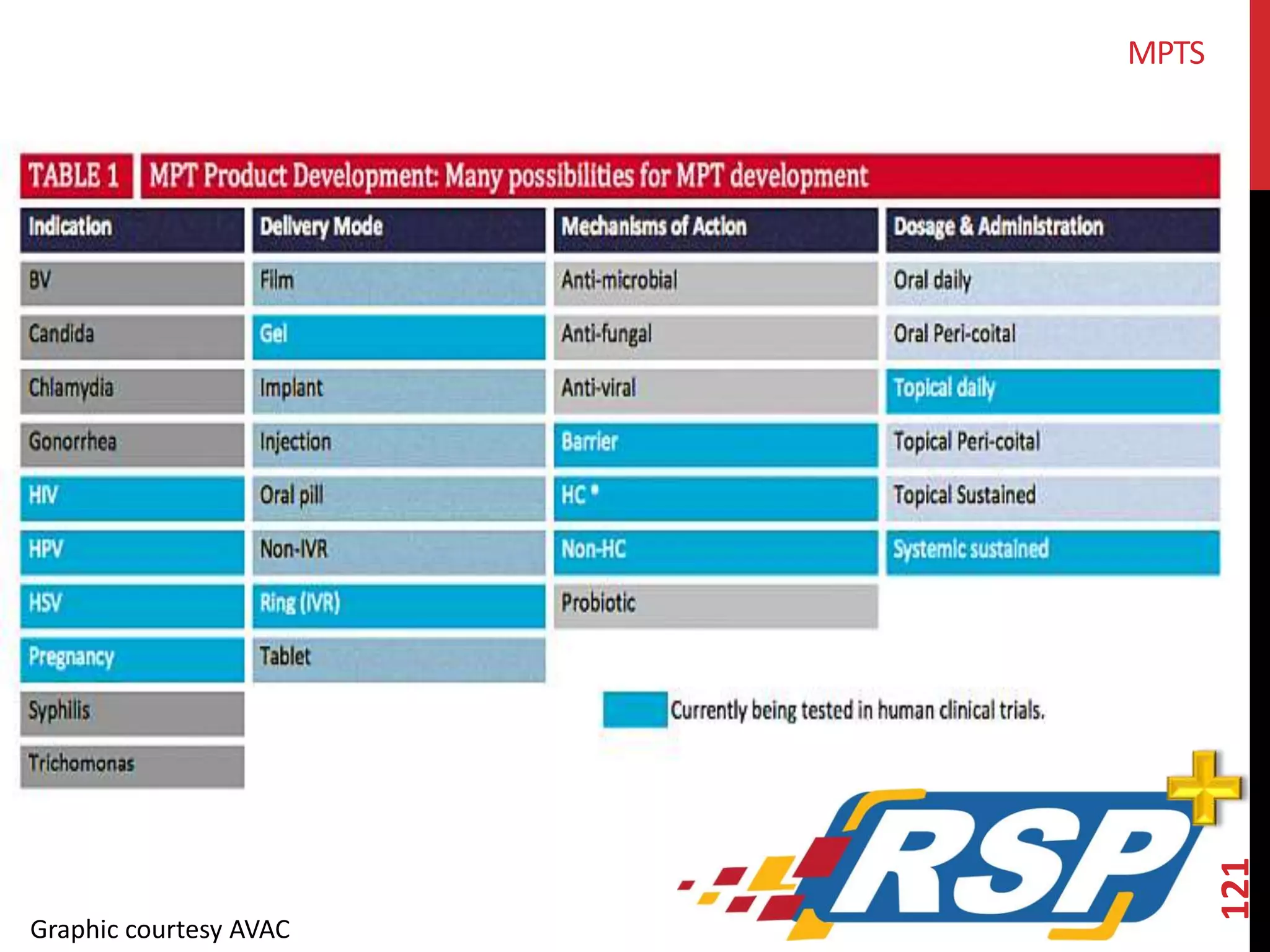 MPTS

TABLE 1 MPT Product Development: Many possibilities for MPT development

| Indication | Delivery Mode | Mechanisms of Action | Dosage & Administration |
|---|---|---|---|
| BV | Film | Anti-microbial | Oral daily |
| Candida | Gel | Anti-fungal | Oral Peri-coital |
| Chlamydia | Implant | Anti-viral | Topical daily |
| Gonorrhea | Injection | Barrier | Topical Peri-coital |
| HIV | Oral pill | HC * | Topical Sustained |
| HPV | Non-IVR | Non-HC | Systemic sustained |
| HSV | Ring (IVR) | Probiotic | |
| Pregnancy | Tablet | | |
| Syphilis | | | |
| Trichomonas | | | |

Currently being tested in human clinical trials.

RSP

121

Graphic courtesy AVAC